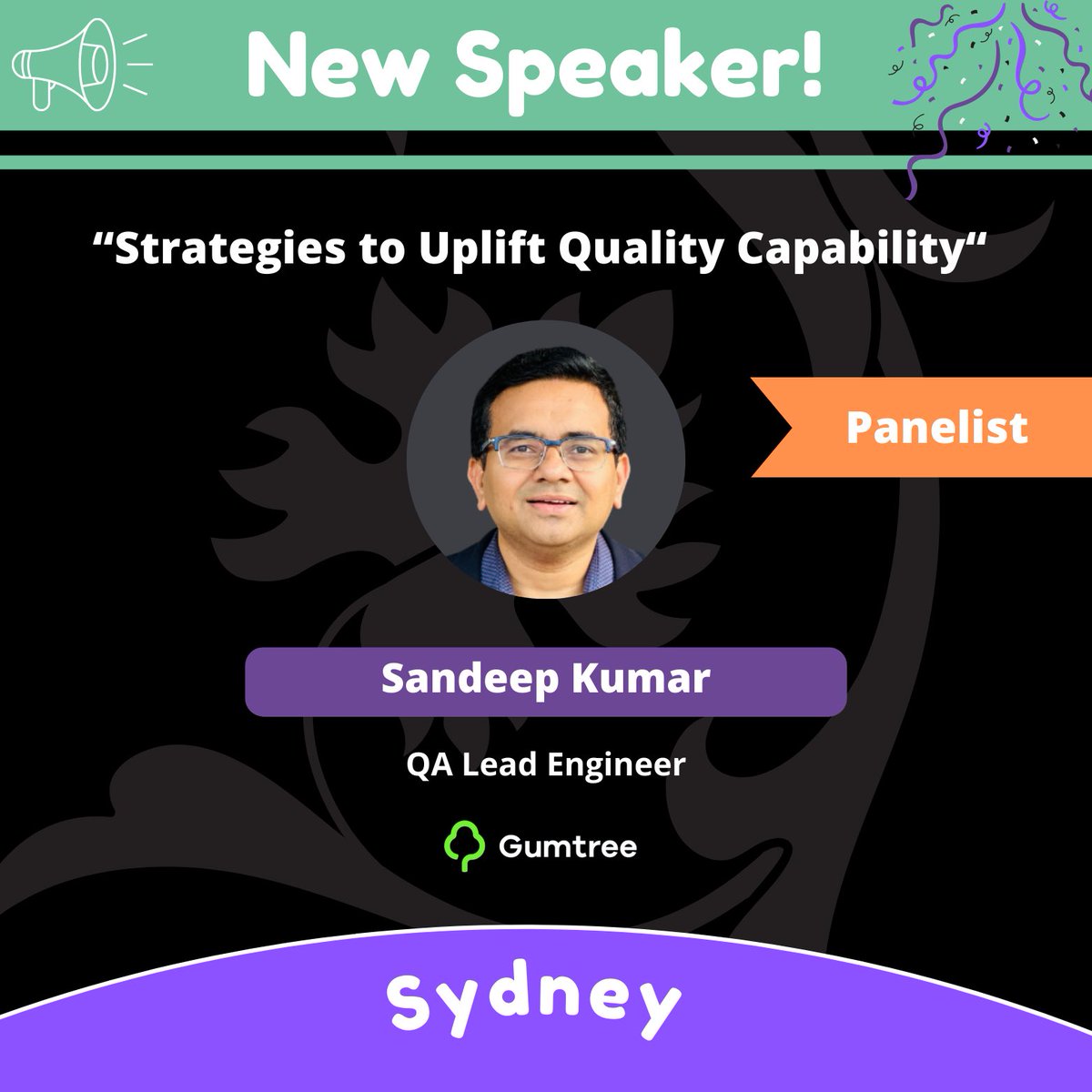 New Speaker!

“Strategies to Uplift Quality Capability“

Panelist

Sandeep Kumar

QA Lead Engineer

Gumtree

Sydney